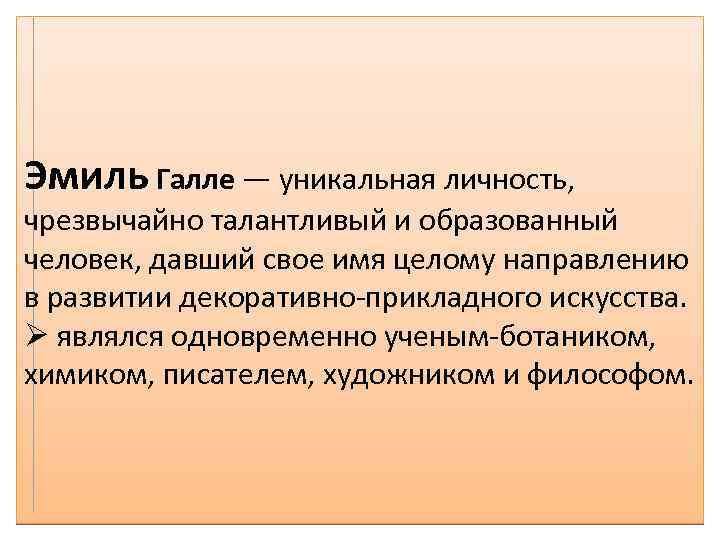 Эмиль Галле — уникальная личность, чрезвычайно талантливый и образованный человек, давший свое имя целому направлению в развитии декоративно-прикладного искусства.
➢ являлся одновременно ученым-ботаником, химиком, писателем, художником и философом.